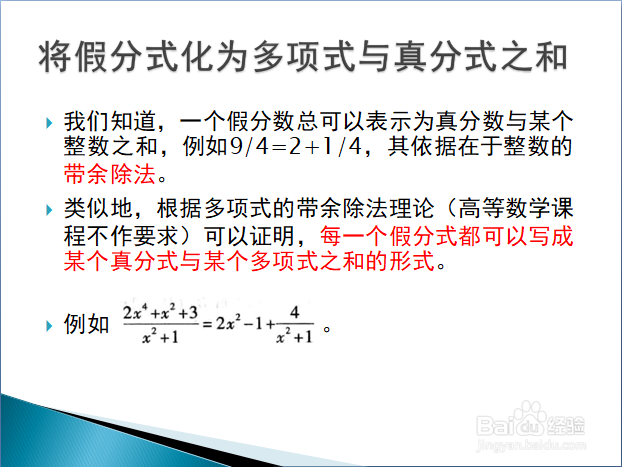 将假分式化为多项式与真分式之和

我们知道，一个假分数总可以表示为真分数与某个整数之和，例如9/4=2+1/4，其依据在于整数的带余除法。

类似地，根据多项式的带余除法理论（高等数学课程不作要求）可以证明，每一个假分式都可以写成某个真分式与某个多项式之和的形式。

例如 $\frac{2x^4+x^2+3}{x^2+1}=2x^2-1+\frac{4}{x^2+1}$ 。

Baidu经验
jingyan.baidu.com